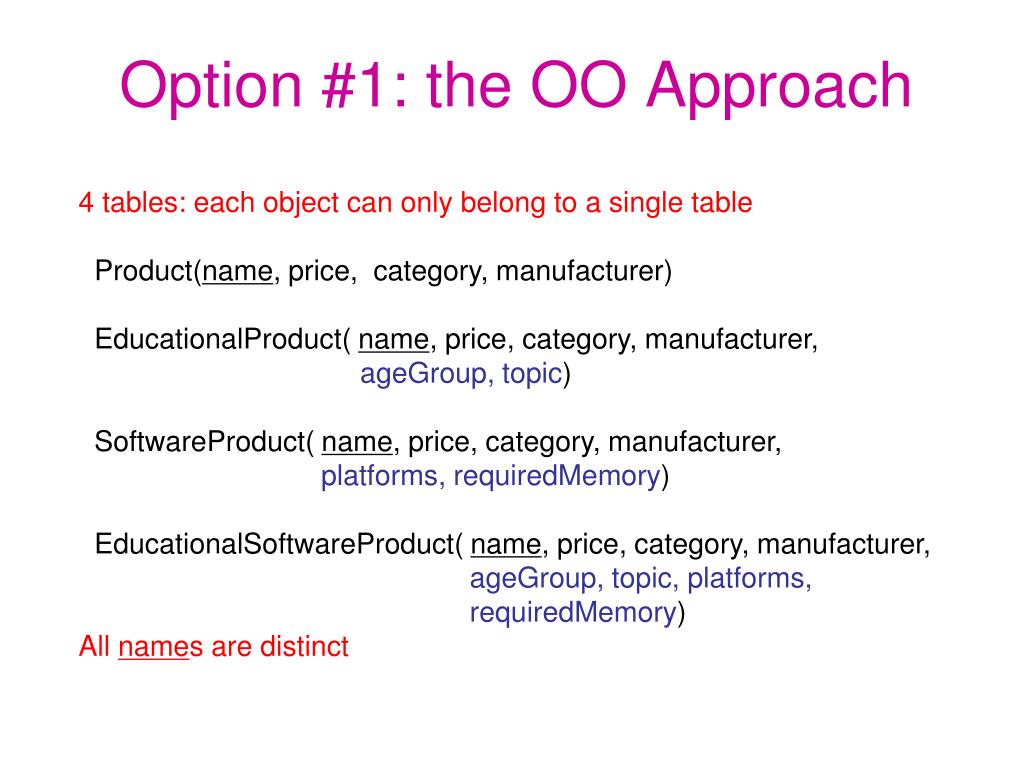 Option #1: the OO Approach

4 tables: each object can only belong to a single table

Product(name, price, category, manufacturer)

EducationalProduct( name, price, category, manufacturer, ageGroup, topic)

SoftwareProduct( name, price, category, manufacturer, platforms, requiredMemory)

EducationalSoftwareProduct( name, price, category, manufacturer, ageGroup, topic, platforms, requiredMemory)

All names are distinct